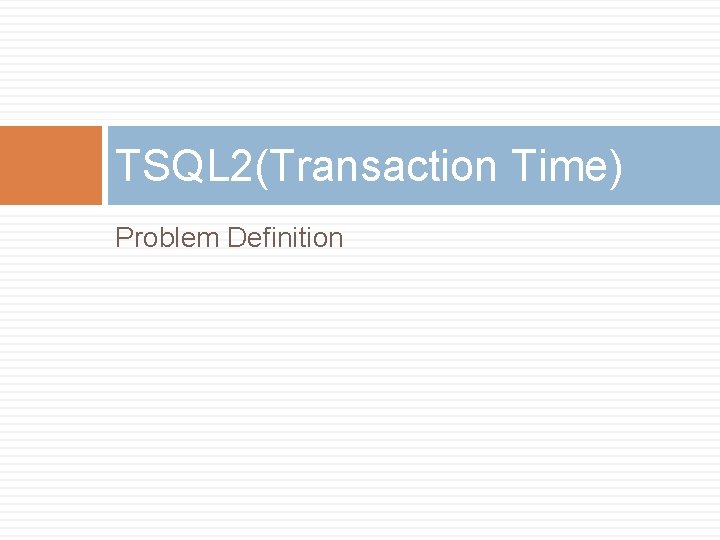 TSQL2(Transaction Time)

Problem Definition